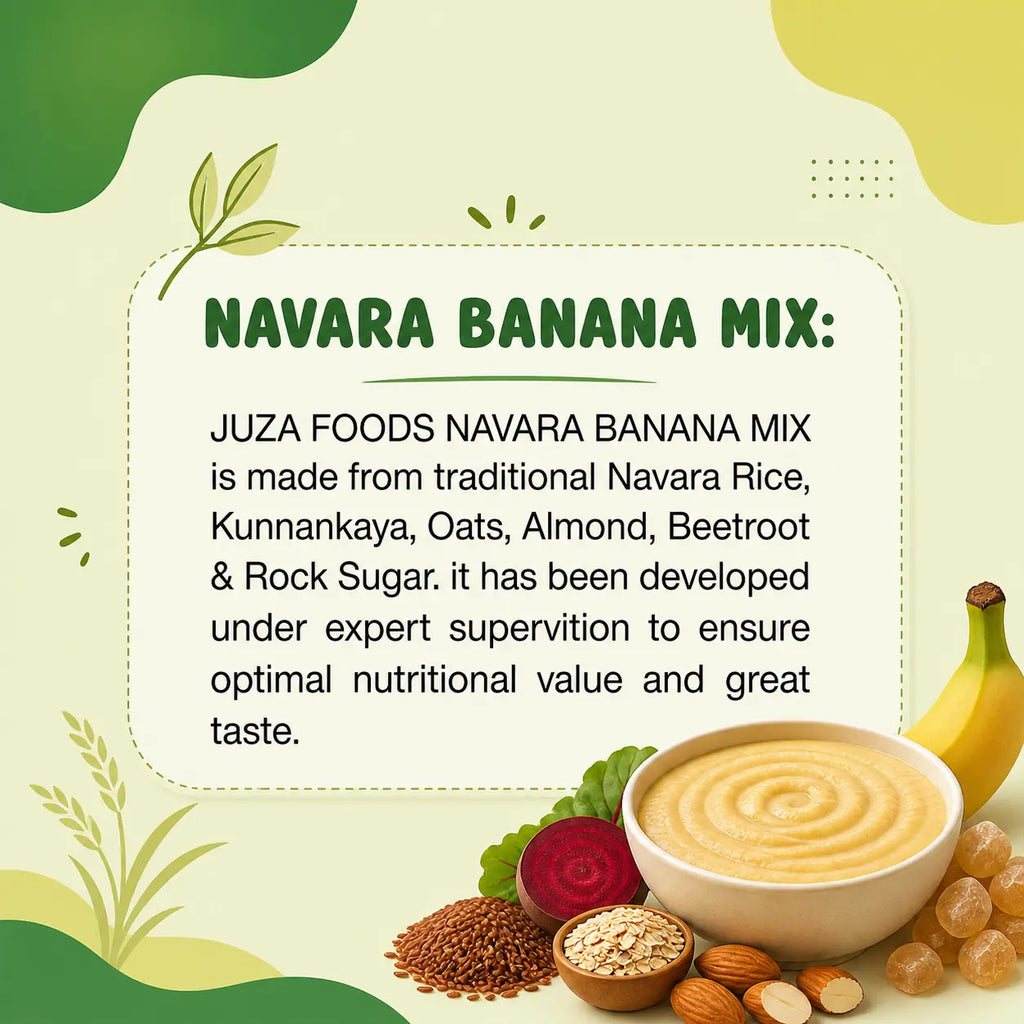 NAVARA BANANA MIX:

JUZA FOODS NAVARA BANANA MIX is made from traditional Navara Rice, Kunnankaya, Oats, Almond, Beetroot & Rock Sugar. it has been developed under expert supervition to ensure optimal nutritional value and great taste.